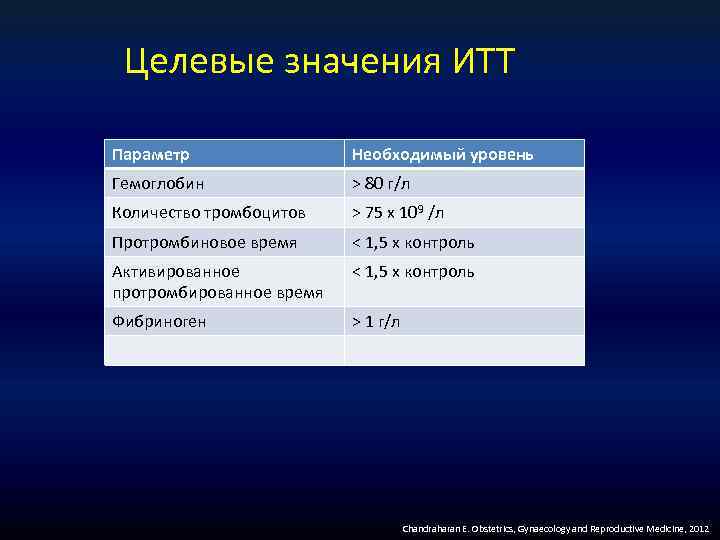 Целевые значения ИТТ

| Параметр | Необходимый уровень |
|---|---|
| Гемоглобин | > 80 г/л |
| Количество тромбоцитов | > 75 x $10^9$ /л |
| Протромбиновое время | < 1,5 x контроль |
| Активированное протромбированное время | < 1,5 x контроль |
| Фибриноген | > 1 г/л |
| | |

Chandraharan E. Obstetrics, Gynaecology and Reproductive Medicine, 2012